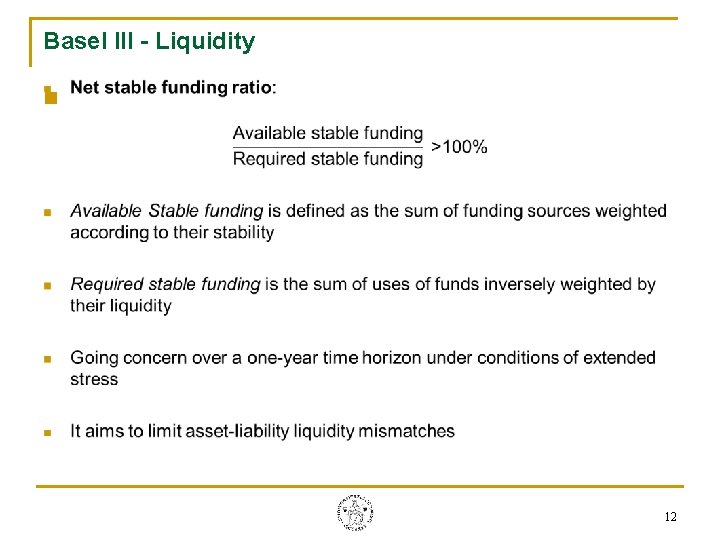 Basel III - Liquidity

Net stable funding ratio:

$\frac{\text{Available stable funding}}{\text{Required stable funding}} > 100\%$

Available Stable funding is defined as the sum of funding sources weighted according to their stability

Required stable funding is the sum of uses of funds inversely weighted by their liquidity

Going concern over a one-year time horizon under conditions of extended stress

It aims to limit asset-liability liquidity mismatches

12